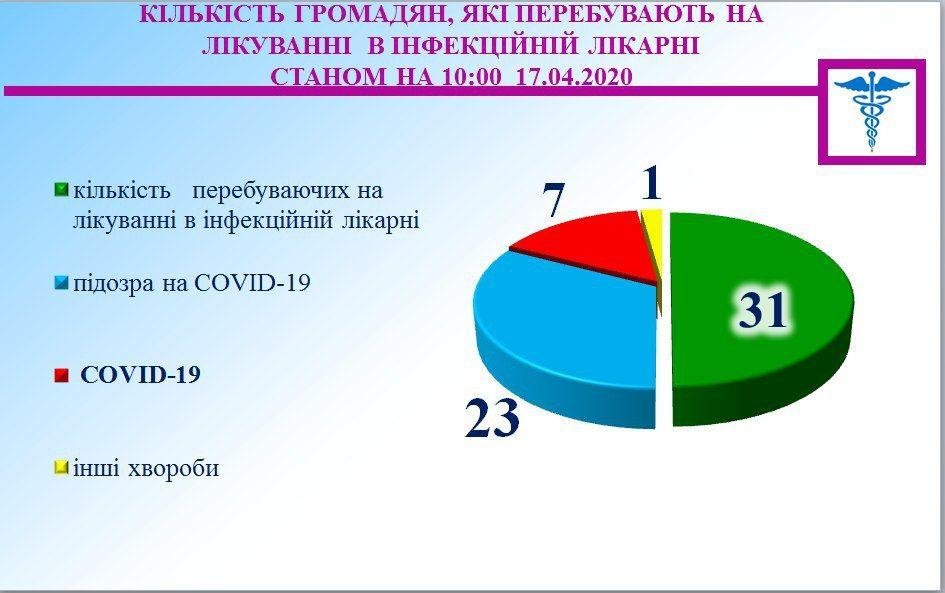 КІЛЬКІСТЬ ГРОМАДЯН, ЯКІ ПЕРЕБУВАЮТЬ НА ЛІКУВАННІ В ІНФЕКЦІЙНІЙ ЛІКАРНІ СТАНОМ НА 10:00 17.04.2020

кількість перебуваючих на лікуванні в інфекційній лікарні

підозра на COVID-19

COVID-19

інші хвороби

7

1

31

23